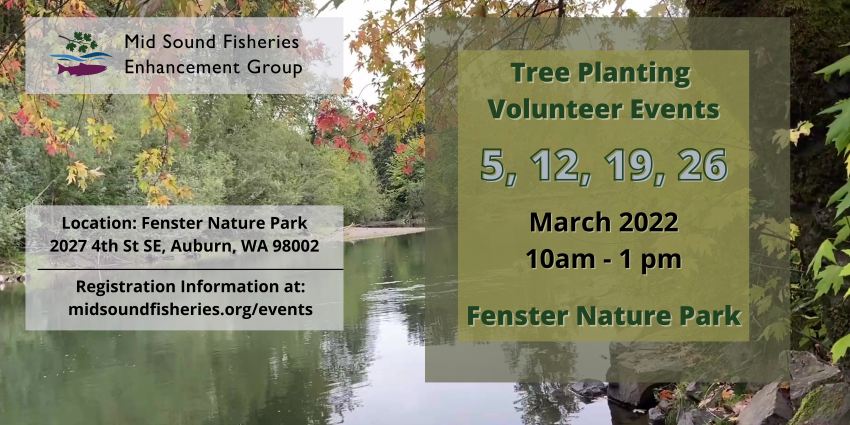 Mid Sound Fisheries Enhancement Group

Location: Fenster Nature Park
2027 4th St SE, Auburn, WA 98002

Registration Information at:
midsoundfisheries.org/events

Tree Planting Volunteer Events

5, 12, 19, 26

March 2022
10am - 1 pm

Fenster Nature Park